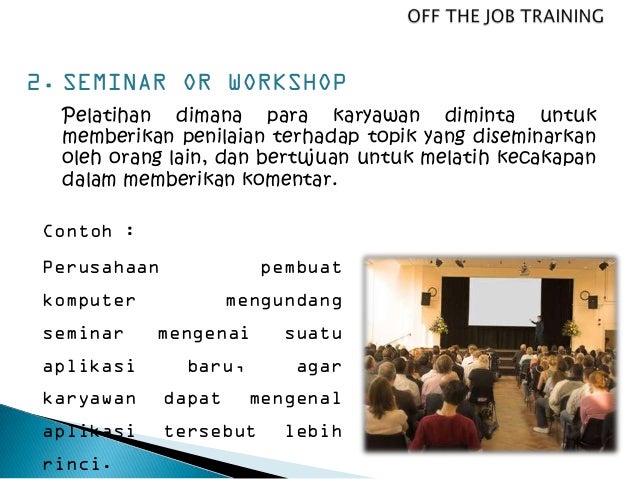 OFF THE JOB TRAINING

2. SEMINAR OR WORKSHOP

Pelatihan dimana para karyawan diminta untuk memberikan penilaian terhadap topik yang diseminarkan oleh orang lain, dan bertujuan untuk melatih kecakapan dalam memberikan komentar.

Contoh :

Perusahaan pembuat komputer mengundang seminar mengenai suatu aplikasi baru, agar karyawan dapat mengenal aplikasi tersebut lebih rinci.